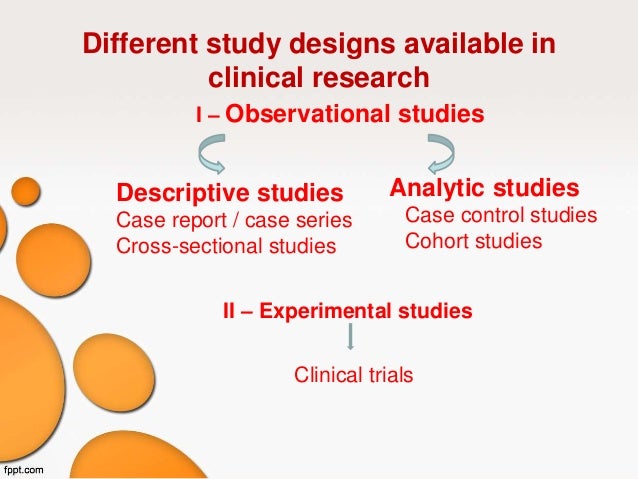 Different study designs available in clinical research

I – Observational studies

Descriptive studies
Case report / case series
Cross-sectional studies

Analytic studies
Case control studies
Cohort studies

II – Experimental studies

Clinical trials

fppt.com